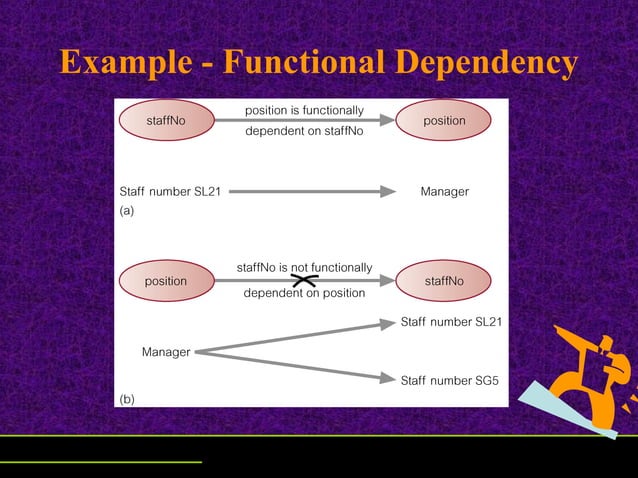 Example - Functional Dependency

staffNo

position is functionally dependent on staffNo

position

Staff number SL21

Manager

(a)

position

staffNo is not functionally dependent on position

staffNo

Manager

Staff number SL21

Staff number SG5

(b)